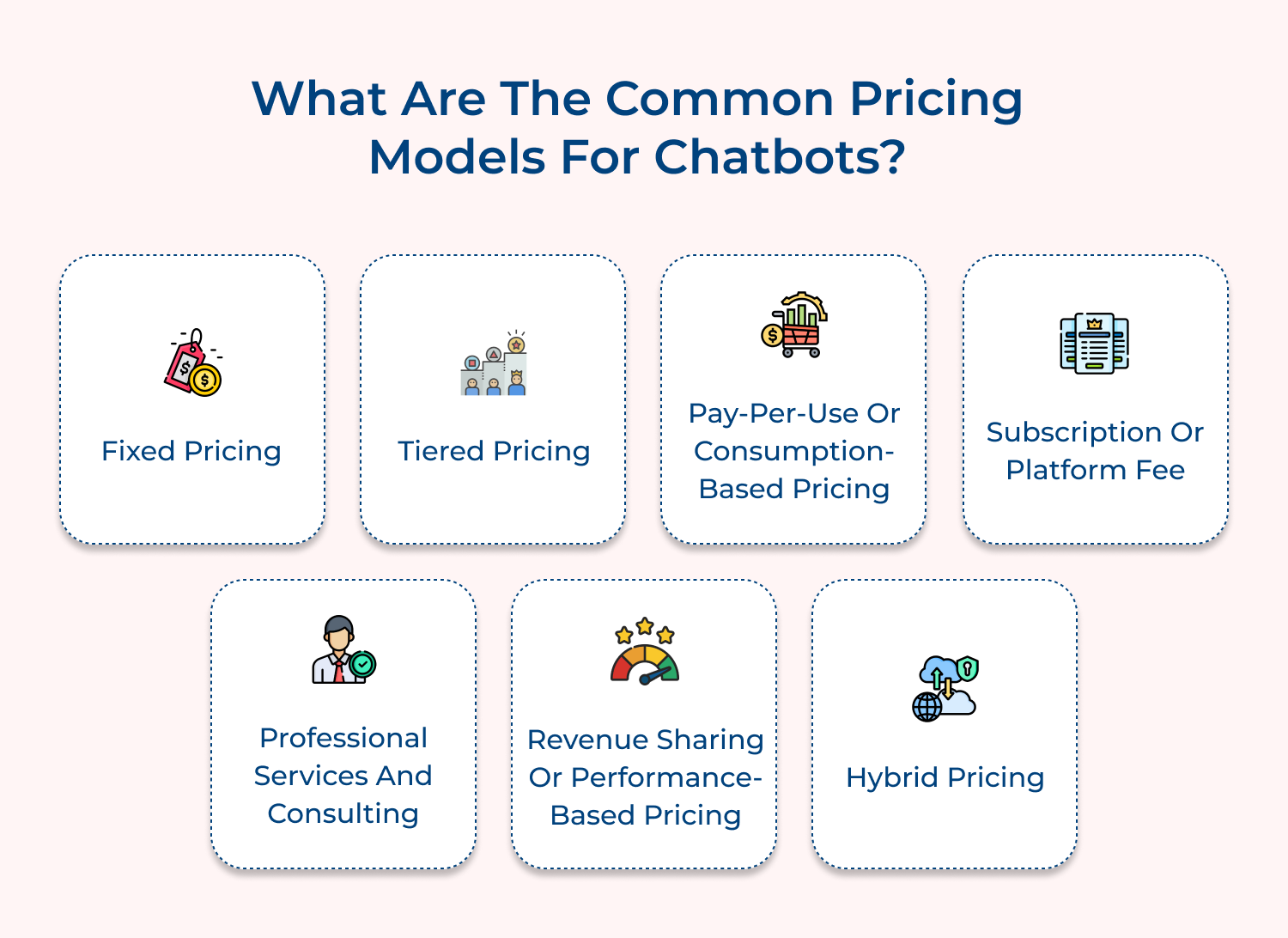 What Are The Common Pricing Models For Chatbots?

Fixed Pricing

Tiered Pricing

Pay-Per-Use Or Consumption-Based Pricing

Subscription Or Platform Fee

Professional Services And Consulting

Revenue Sharing Or Performance-Based Pricing

Hybrid Pricing